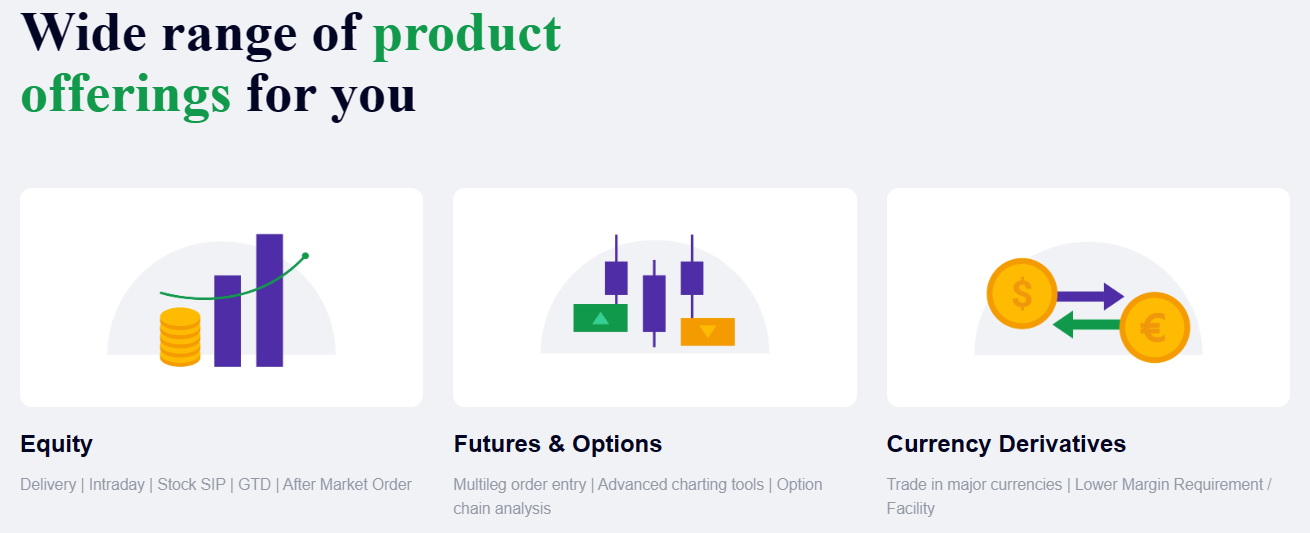 Wide range of product offerings for you

$ €

Equity

Delivery | Intraday | Stock SIP | GTD | After Market Order

Futures & Options

Multileg order entry | Advanced charting tools | Option chain analysis

Currency Derivatives

Trade in major currencies | Lower Margin Requirement / Facility